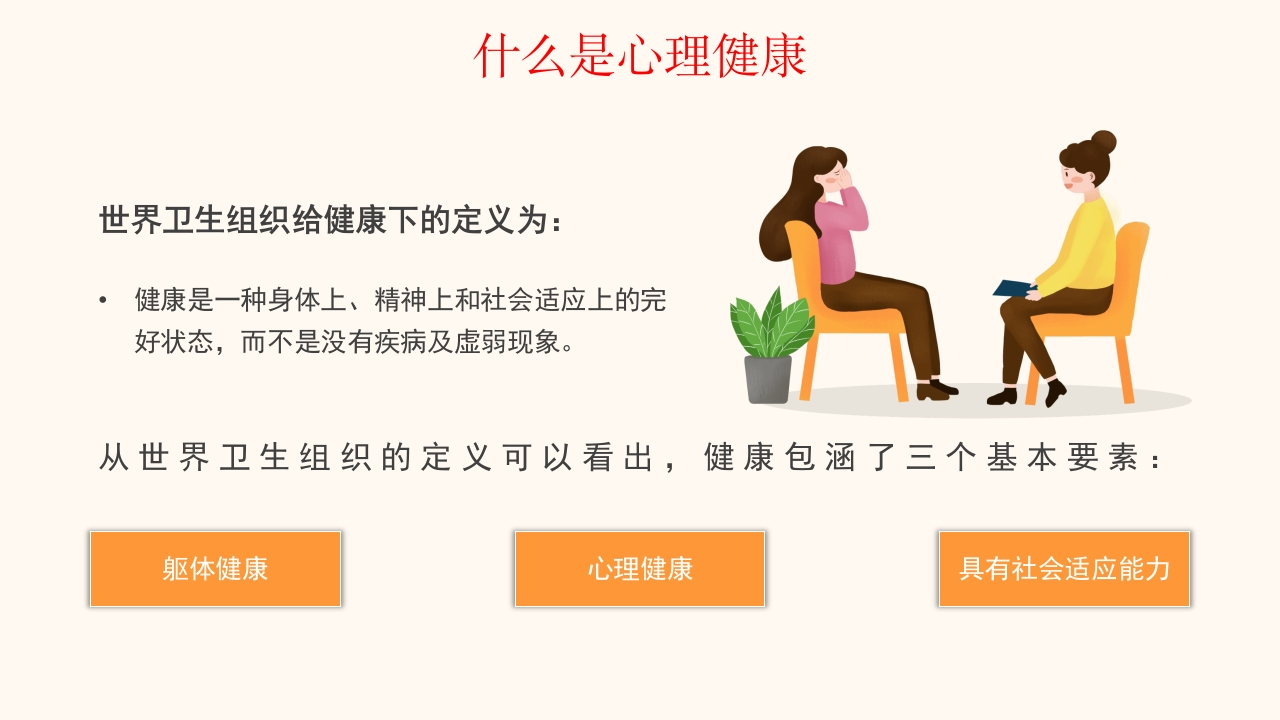 什么是心理健康

世界卫生组织给健康下的定义为：

• 健康是一种身体上、精神上和社会适应上的完好状态，而不是没有疾病及虚弱现象。

从世界卫生组织的定义可以看出，健康包涵了三个基本要素：

躯体健康

心理健康

具有社会适应能力